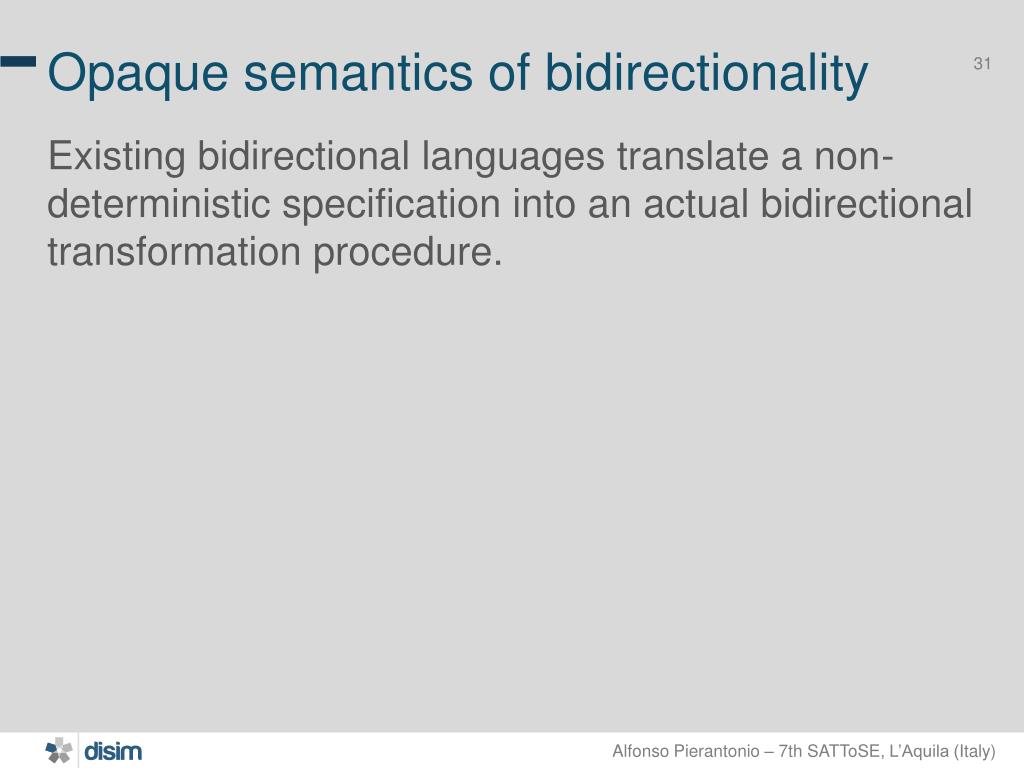 Opaque semantics of bidirectionality

31

Existing bidirectional languages translate a non-deterministic specification into an actual bidirectional transformation procedure.

disim

Alfonso Pierantonio – 7th SATToSE, L'Aquila (Italy)